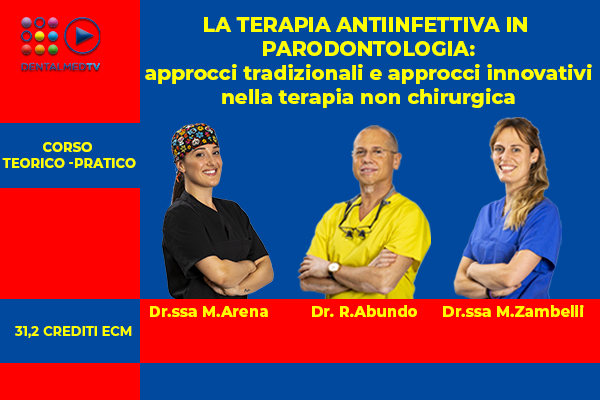 DENTALMEDTV

LA TERAPIA ANTIINFETTIVA IN PARODONTOLOGIA:
approcci tradizionali e approcci innovativi nella terapia non chirurgica

CORSO TEORICO -PRATICO

Dr.ssa M.Arena

Dr. R.Abundo

Dr.ssa M.Zambelli

31,2 CREDITI ECM